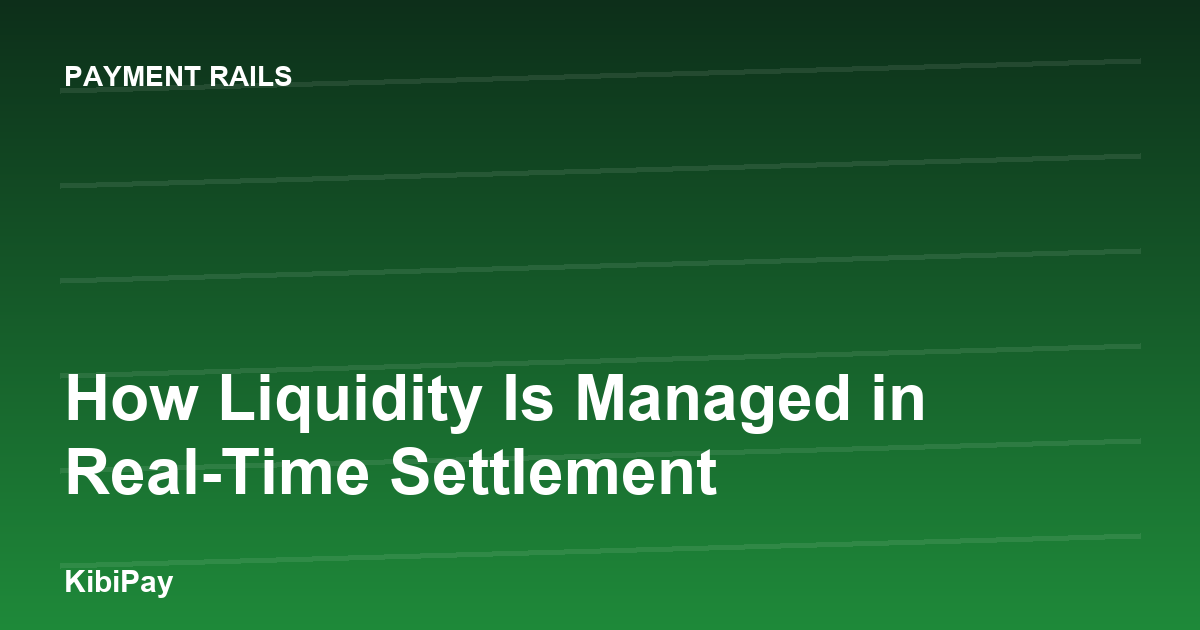 PAYMENT RAILS

How Liquidity Is Managed in Real-Time Settlement

KibiPay